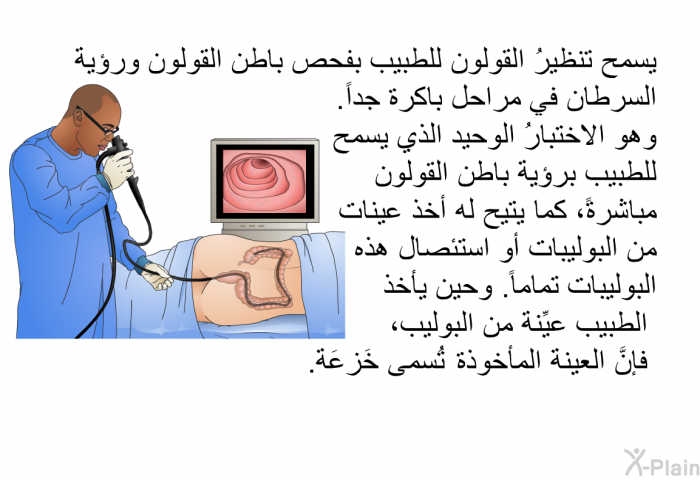 يسمح تنظيرُ القولون للطبيب بفحص باطن القولون ورؤية السرطان في مراحل باكرة جداً.

وهو الاختبارُ الوحيد الذي يسمح للطبيب برؤية باطن القولون مباشرةً، كما يتيح له أخذ عينات من البوليبات أو استئصال هذه البوليبات تماماً. وحين يأخذ الطبيب عيِّنة من البوليب، فإنَّ العينة المأخوذة تُسمى خَزعَة.

X-Plain